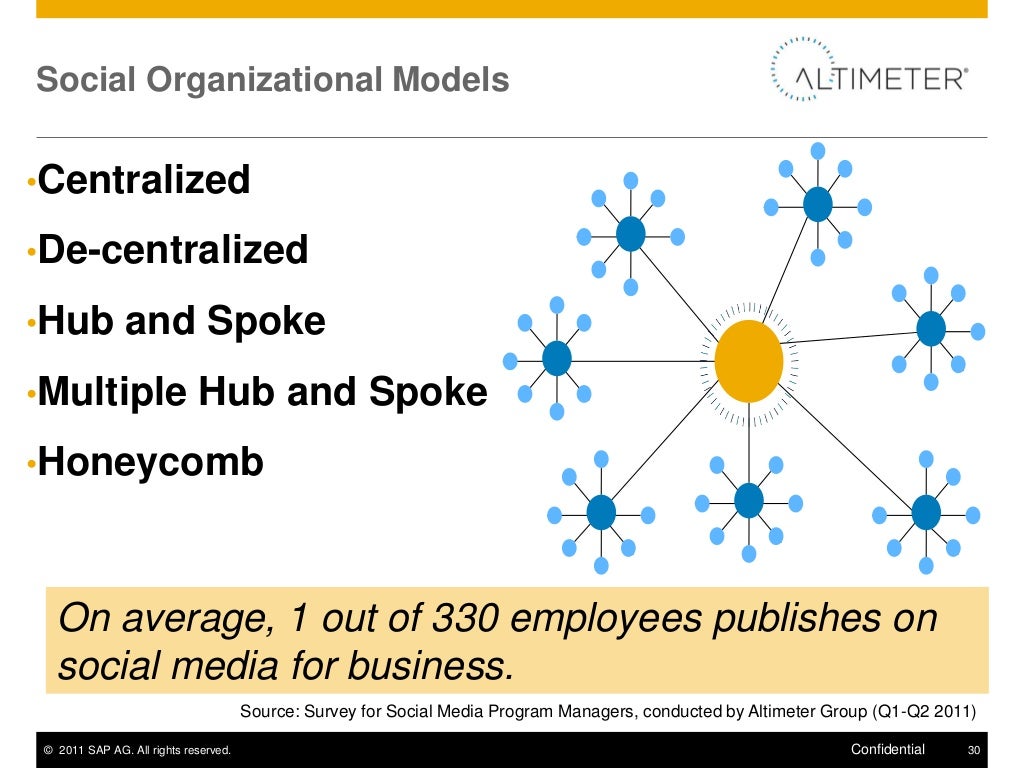 Social Organizational Models

ALTIMETER®

•Centralized
•De-centralized
•Hub and Spoke
•Multiple Hub and Spoke
•Honeycomb

On average, 1 out of 330 employees publishes on social media for business.

Source: Survey for Social Media Program Managers, conducted by Altimeter Group (Q1-Q2 2011)

© 2011 SAP AG. All rights reserved.

Confidential

30